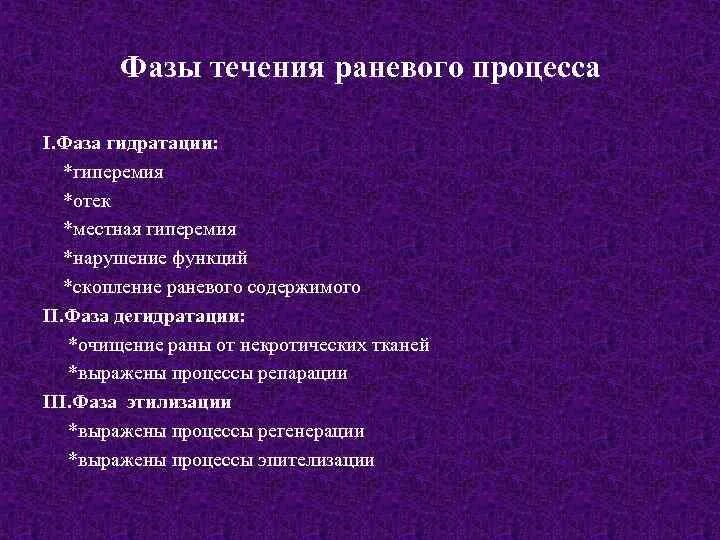 Фазы течения раневого процесса

I.Фаза гидратации:

*гиперемия

*отек

*местная гиперемия

*нарушение функций

*скопление раневого содержимого

II.Фаза дегидратации:

*очищение раны от некротических тканей

*выражены процессы репарации

III.Фаза этилизации

*выражены процессы регенерации

*выражены процессы эпителизации